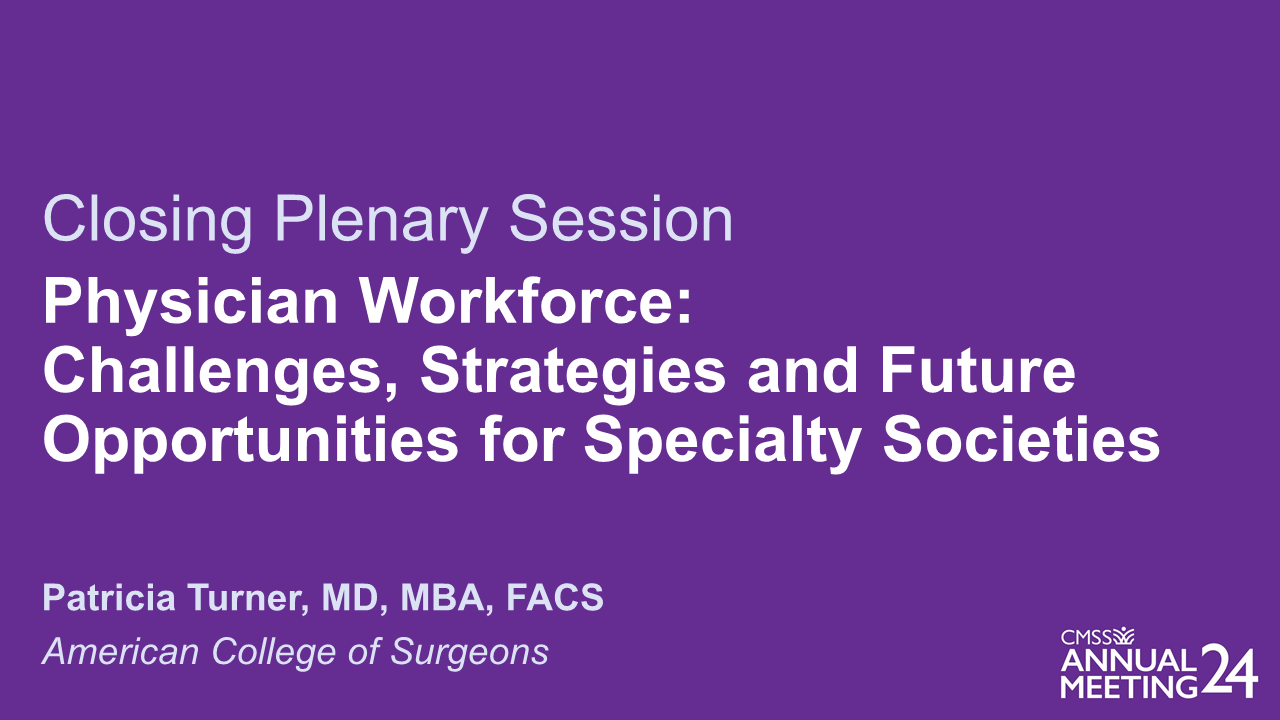 Closing Plenary Session

Physician Workforce: Challenges, Strategies and Future Opportunities for Specialty Societies

Patricia Turner, MD, MBA, FACS

American College of Surgeons

CMSS ANNUAL MEETING 24